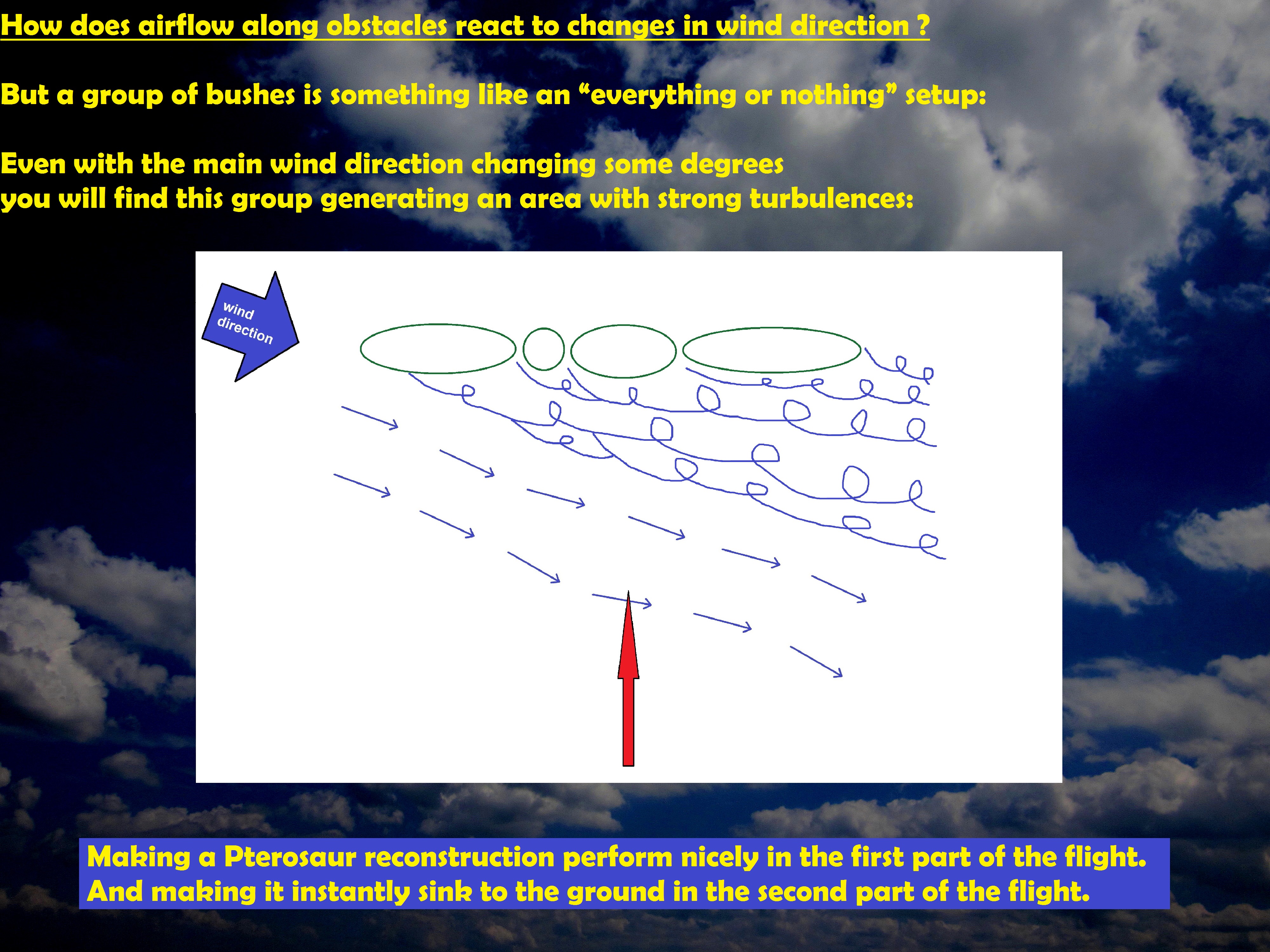 How does airflow along obstacles react to changes in wind direction ?

But a group of bushes is something like an “everything or nothing” setup:

Even with the main wind direction changing some degrees
you will find this group generating an area with strong turbulences:

wind direction

Making a Pterosaur reconstruction perform nicely in the first part of the flight.
And making it instantly sink to the ground in the second part of the flight.